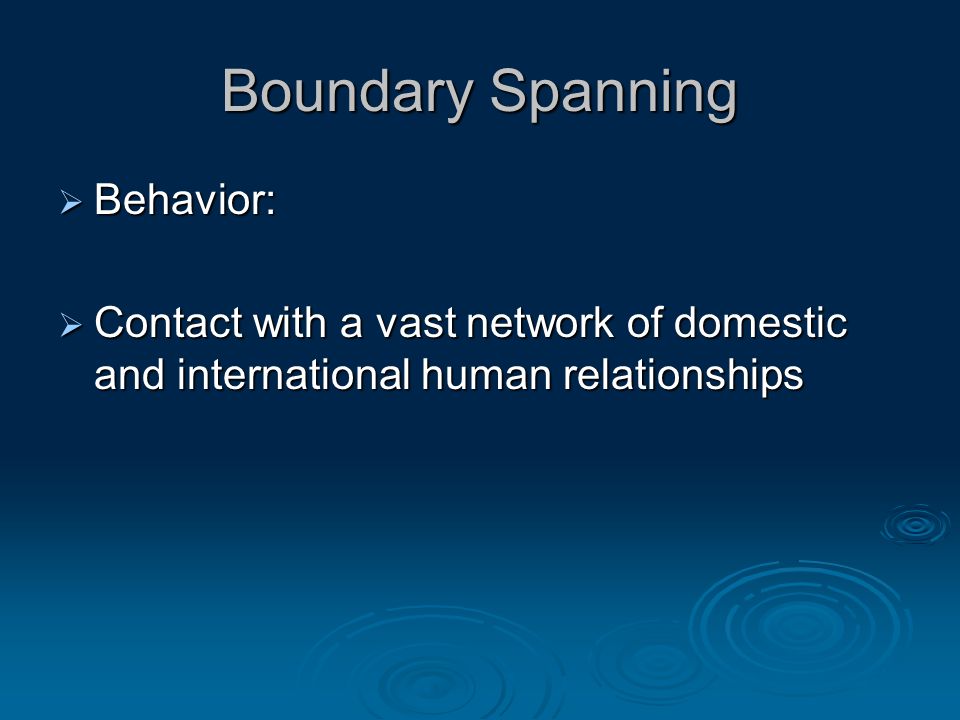 Boundary Spanning

➢ Behavior:

➢ Contact with a vast network of domestic and international human relationships